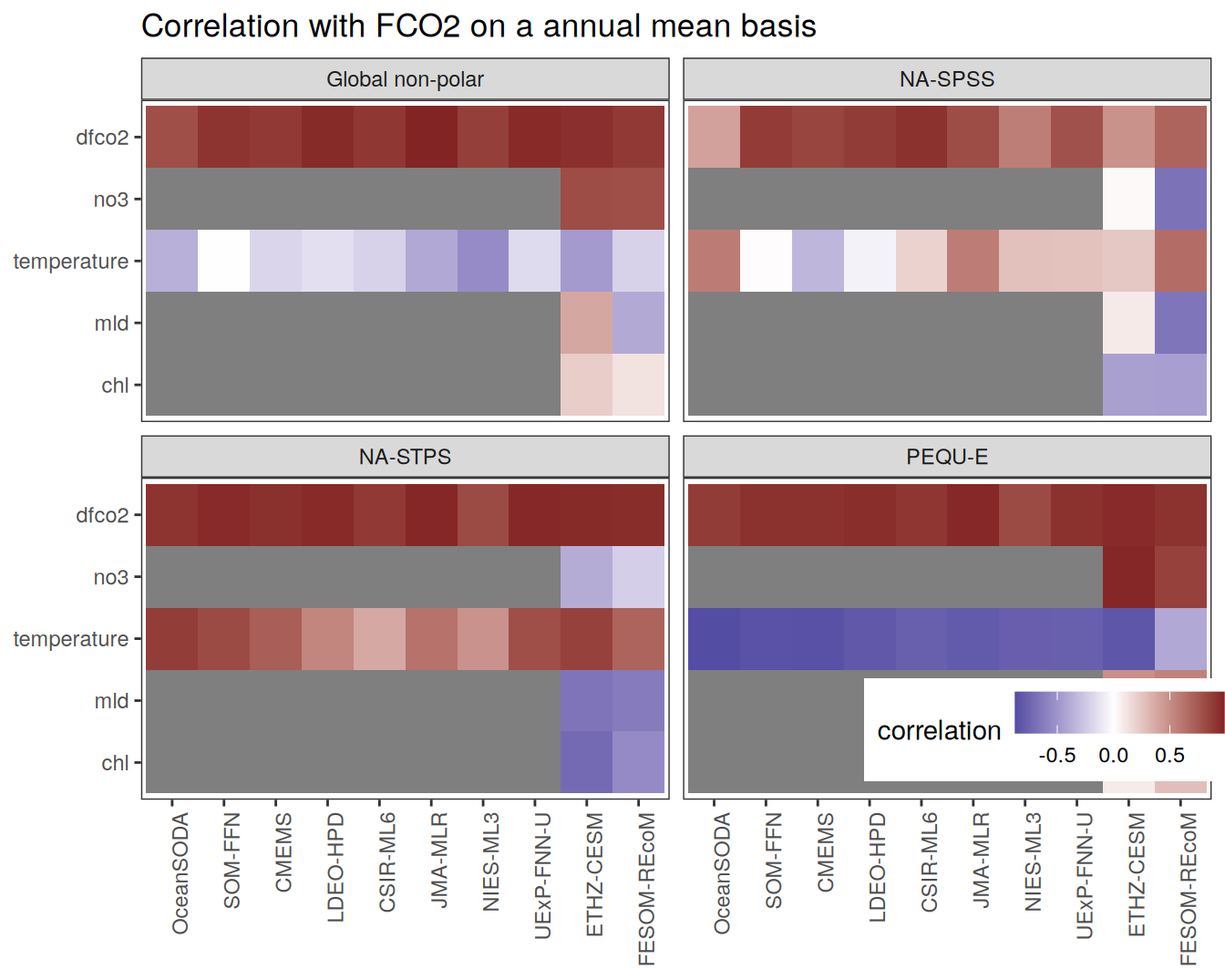 Correlation with FCO2 on a annual mean basis

Global non-polar

dfco2
no3
temperature
mld
chl

NA-SPSS

NA-STPS

dfco2
no3
temperature
mld
chl

PEQU-E

correlation
-0.5 0.0 0.5

OceanSODA
SOM-FFN
CMEMS
LDEO-HPD
CSIR-ML6
JMA-MLR
NIES-ML3
UExP-FNN-U
ETHZ-CESM
FESOM-REcoM

OceanSODA
SOM-FFN
CMEMS
LDEO-HPD
CSIR-ML6
JMA-MLR
NIES-ML3
UExP-FNN-U
ETHZ-CESM
FESOM-REcoM